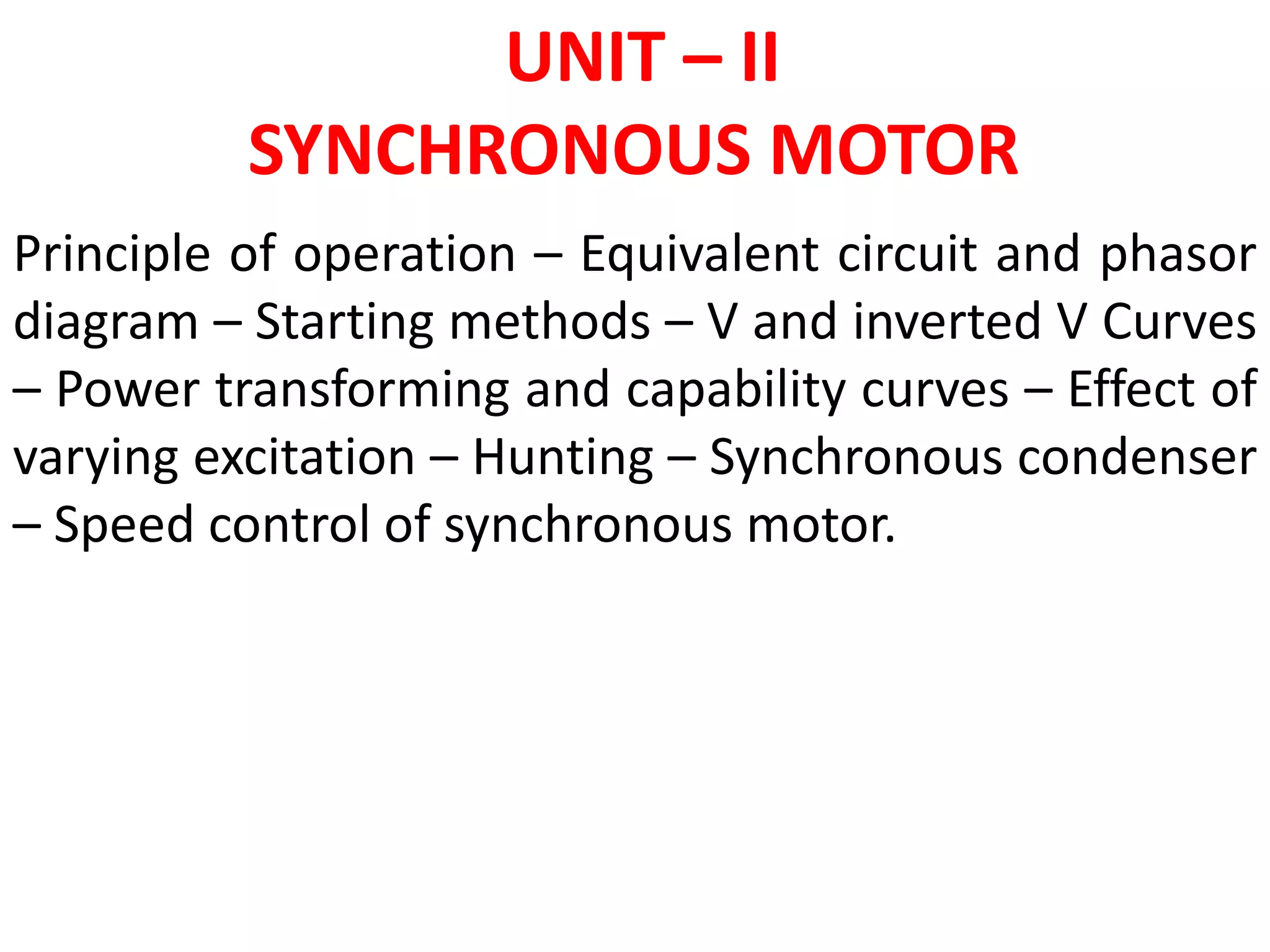 UNIT – II
SYNCHRONOUS MOTOR

Principle of operation – Equivalent circuit and phasor diagram – Starting methods – V and inverted V Curves – Power transforming and capability curves – Effect of varying excitation – Hunting – Synchronous condenser – Speed control of synchronous motor.